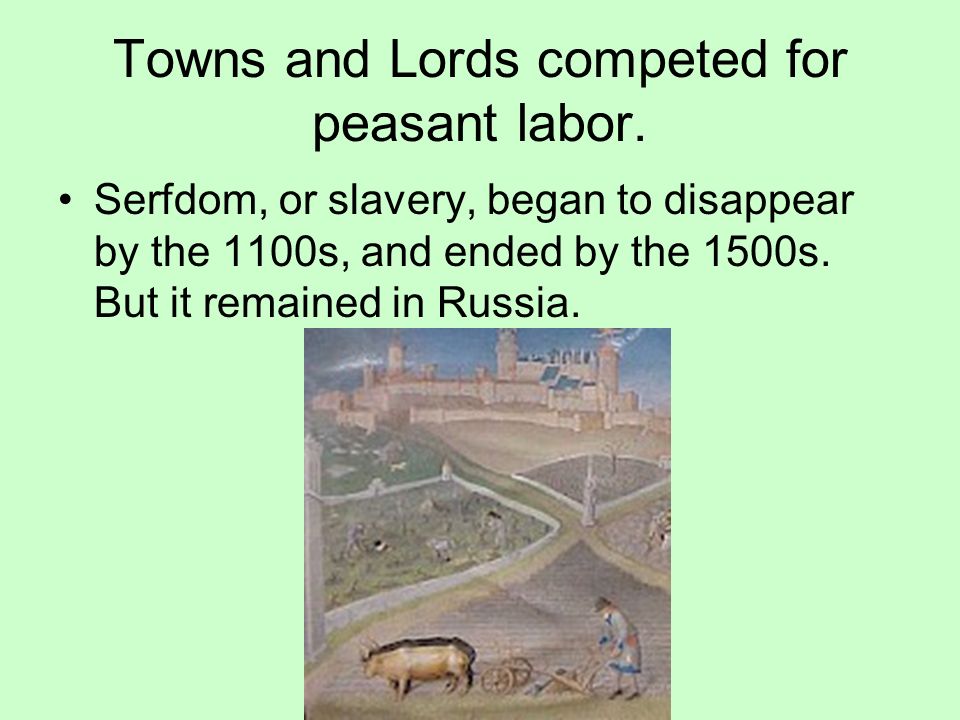 Towns and Lords competed for peasant labor.

• Serfdom, or slavery, began to disappear by the 1100s, and ended by the 1500s. But it remained in Russia.